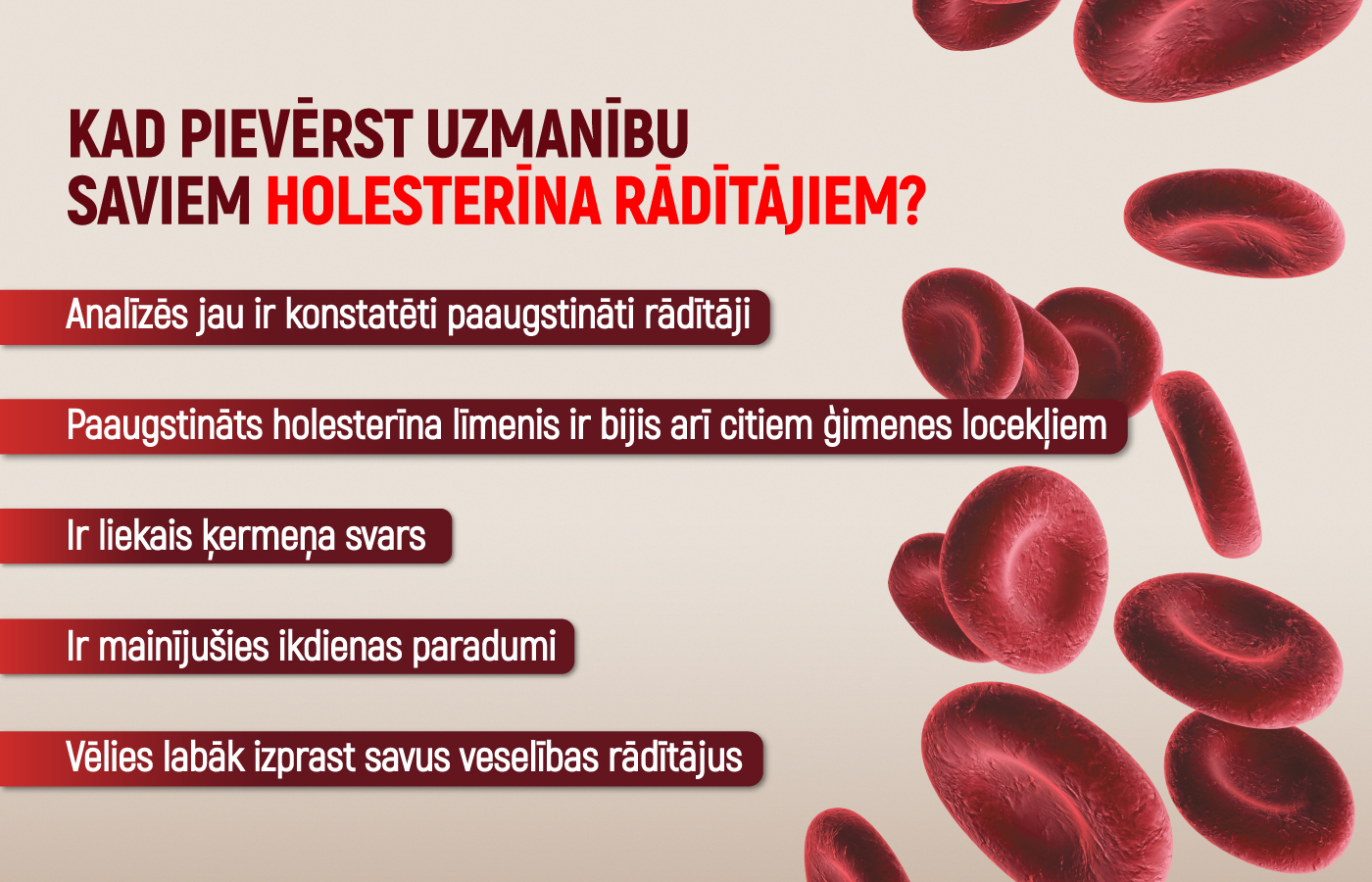 KAD PIEVĒRST UZMANĪBU
SAVIEM HOLESTERĪNA RĀDĪTĀJIEM?

Analīzēs jau ir konstatēti paaugstināti rādītāji

Paaugstināts holesterīna līmenis ir bijis arī citiem ģimenes locekļiem

Ir liekais ķermeņa svars

Ir mainījušies ikdienas paradumi

Vēlies labāk izprast savus veselības rādītājus